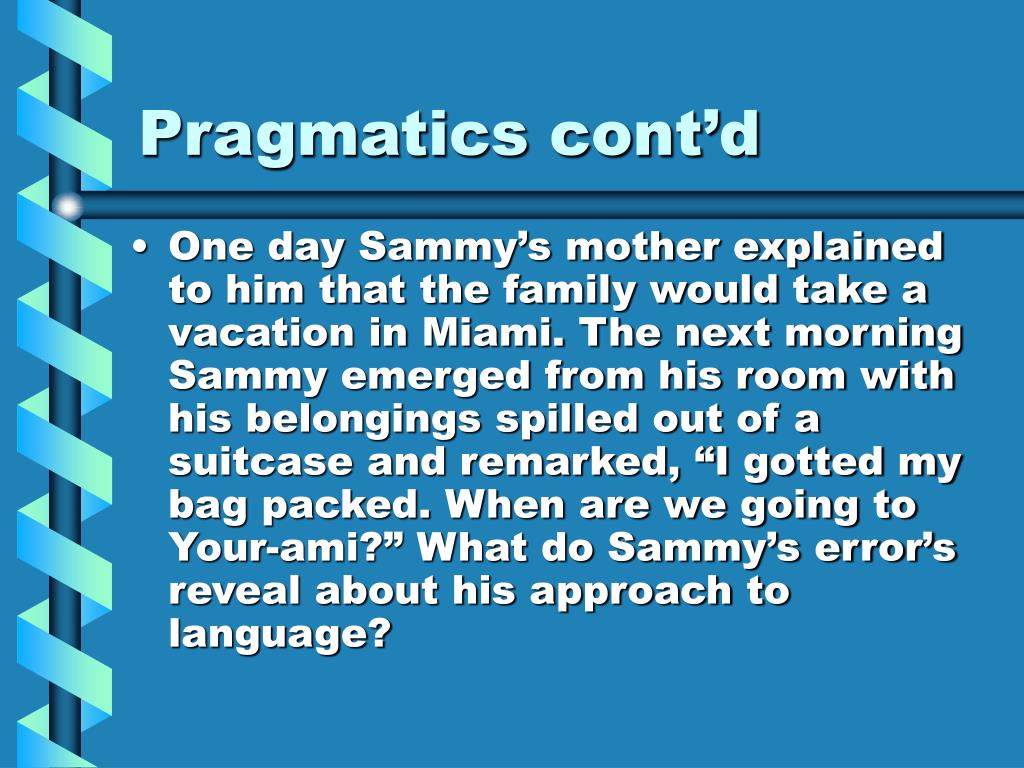 Pragmatics cont’d

• One day Sammy’s mother explained to him that the family would take a vacation in Miami. The next morning Sammy emerged from his room with his belongings spilled out of a suitcase and remarked, “I gotted my bag packed. When are we going to Your-ami?” What do Sammy’s error’s reveal about his approach to language?